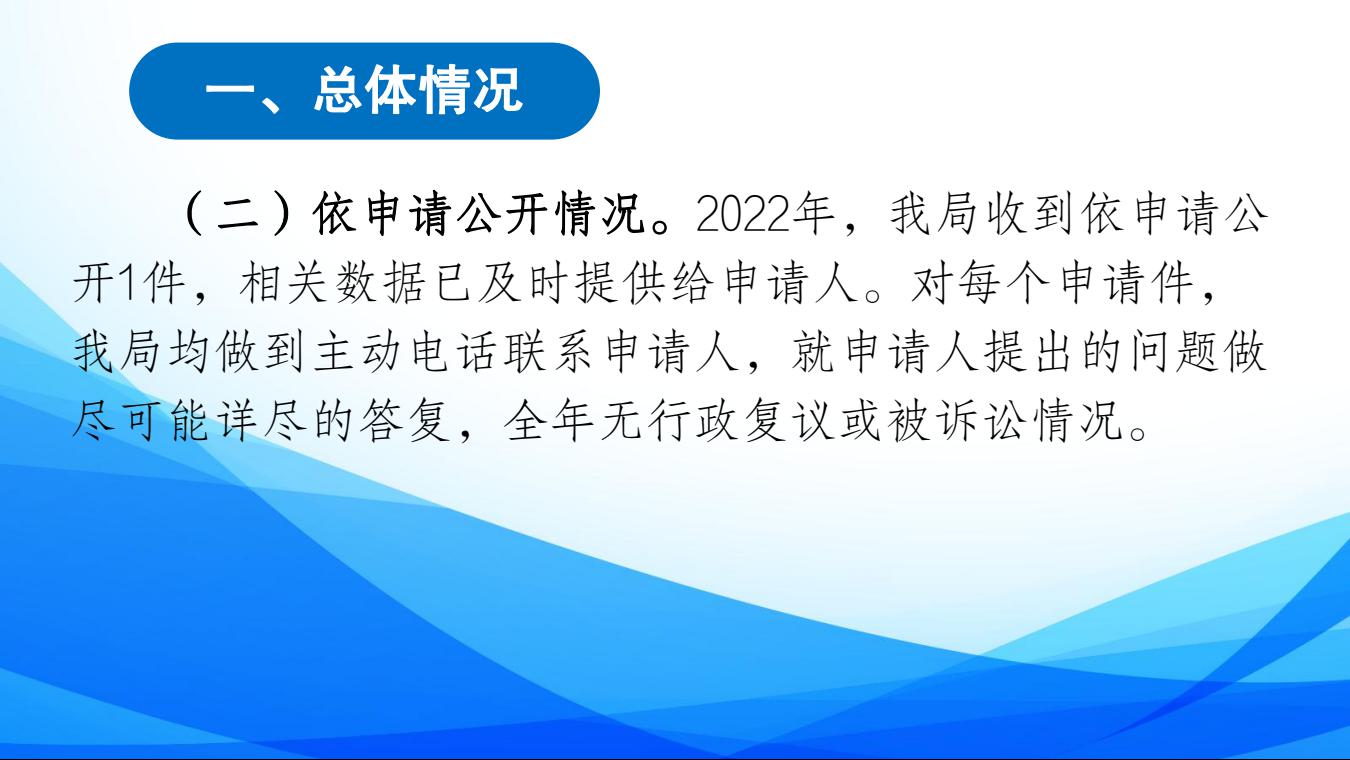 一、总体情况

（二）依申请公开情况。2022年，我局收到依申请公开1件，相关数据已及时提供给申请人。对每个申请件，我局均做到主动电话联系申请人，就申请人提出的问题做尽可能详尽的答复，全年无行政复议或被诉讼情况。